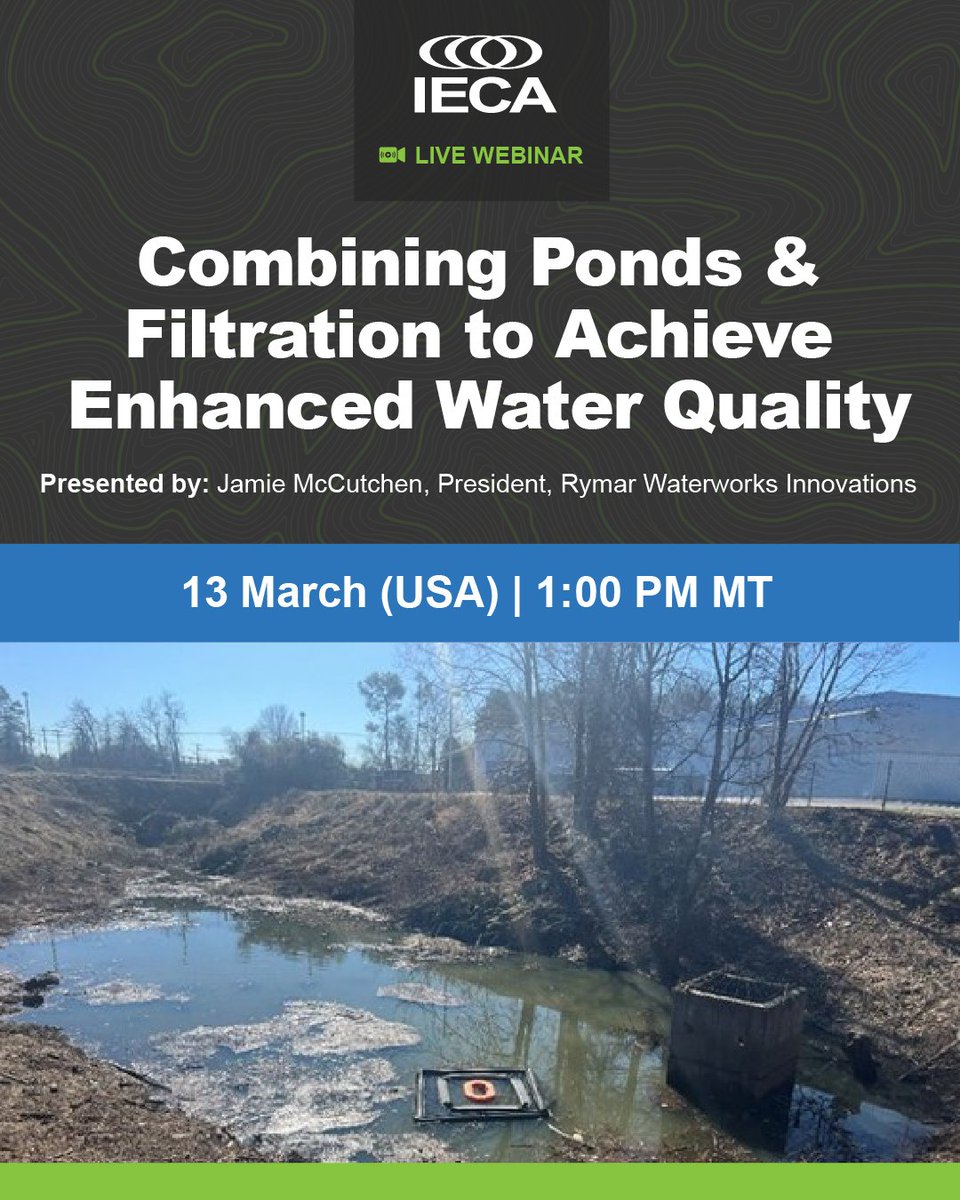 IECA

LIVE WEBINAR

Combining Ponds & Filtration to Achieve Enhanced Water Quality

Presented by: Jamie McCutchen, President, Rymar Waterworks Innovations

13 March (USA) | 1:00 PM MT